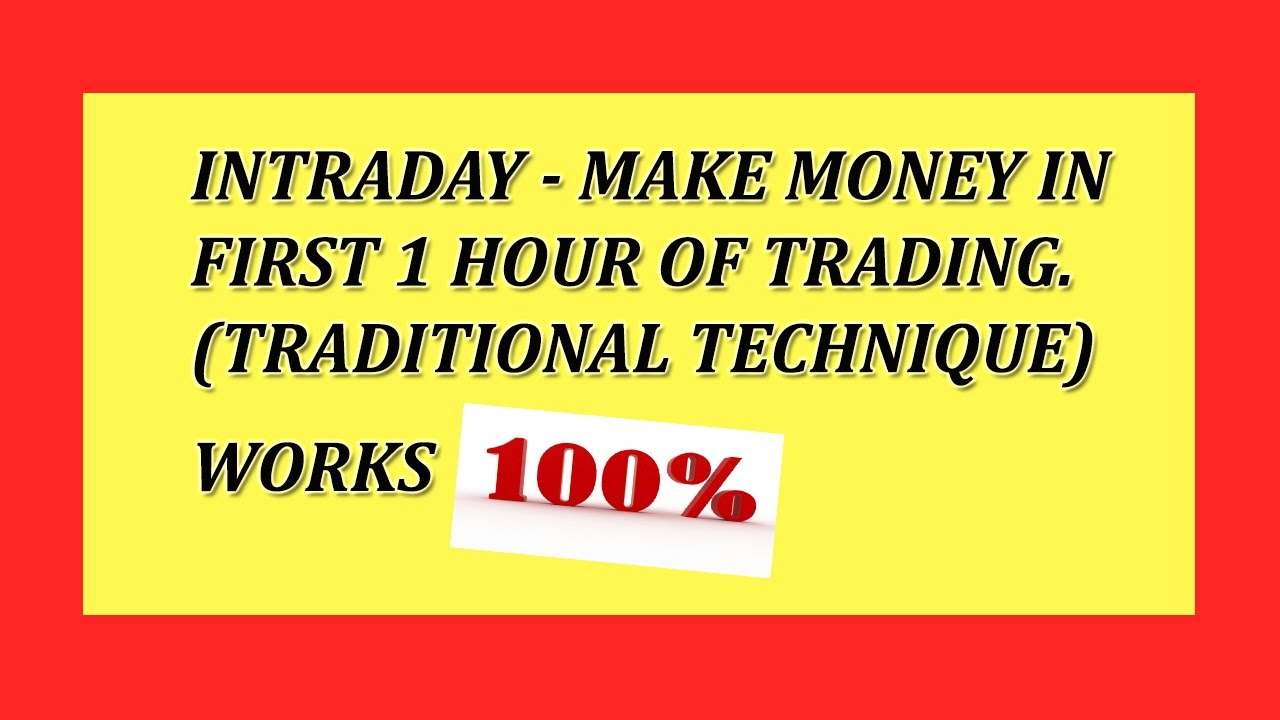 INTRADAY - MAKE MONEY IN FIRST 1 HOUR OF TRADING. (TRADITIONAL TECHNIQUE)

WORKS 100%